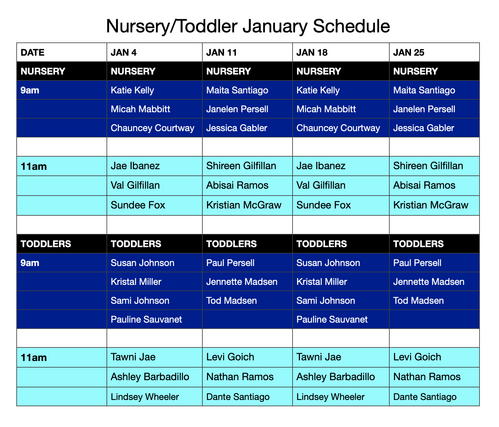 Nursery/Toddler January Schedule

| DATE | JAN 4 | JAN 11 | JAN 18 | JAN 25 |
|---|---|---|---|---|
| NURSERY | NURSERY | NURSERY | NURSERY | NURSERY |
| 9am | Katie Kelly | Maita Santiago | Katie Kelly | Maita Santiago |
| | Micah Mabbitt | Janelen Persell | Micah Mabbitt | Janelen Persell |
| | Chauncey Courtway | Jessica Gabler | Chauncey Courtway | Jessica Gabler |
| | | | | |
| 11am | Jae Ibanez | Shireen Gilfillan | Jae Ibanez | Shireen Gilfillan |
| | Val Gilfillan | Abisai Ramos | Val Gilfillan | Abisai Ramos |
| | Sundee Fox | Kristian McGraw | Sundee Fox | Kristian McGraw |
| | | | | |
| TODDLERS | TODDLERS | TODDLERS | TODDLERS | TODDLERS |
| 9am | Susan Johnson | Paul Persell | Susan Johnson | Paul Persell |
| | Kristal Miller | Jennette Madsen | Kristal Miller | Jennette Madsen |
| | Sami Johnson | Tod Madsen | Sami Johnson | Tod Madsen |
| | Pauline Sauvanet | | Pauline Sauvanet | |
| | | | | |
| 11am | Tawni Jae | Levi Goich | Tawni Jae | Levi Goich |
| | Ashley Barbadillo | Nathan Ramos | Ashley Barbadillo | Nathan Ramos |
| | Lindsey Wheeler | Dante Santiago | Lindsey Wheeler | Dante Santiago |